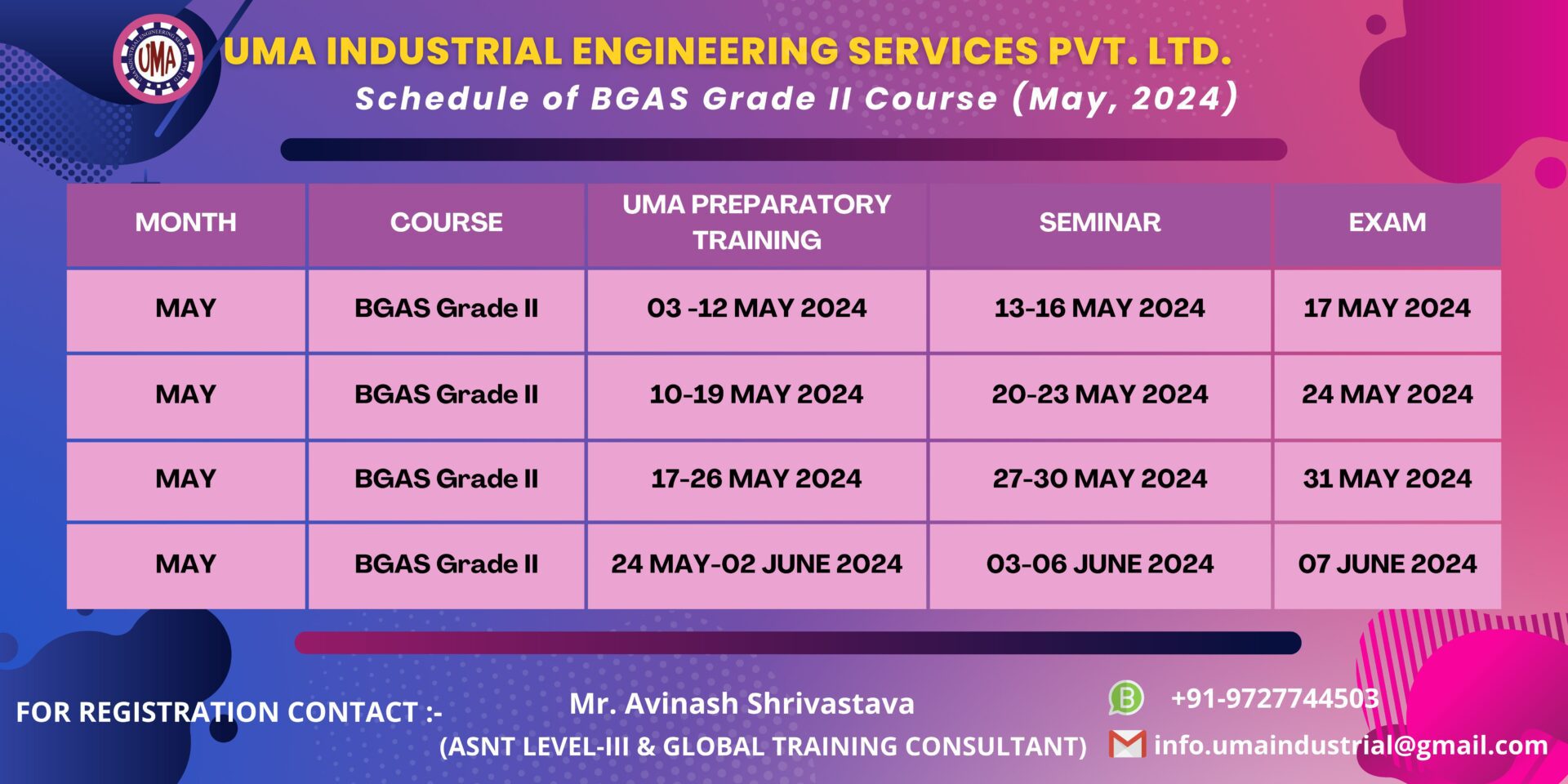 UMA

UMA INDUSTRIAL ENGINEERING SERVICES PVT. LTD.
Schedule of BGAS Grade II Course (May, 2024)

| MONTH | COURSE | UMA PREPARATORY TRAINING | SEMINAR | EXAM |
|---|---|---|---|---|
| MAY | BGAS Grade II | 03 -12 MAY 2024 | 13-16 MAY 2024 | 17 MAY 2024 |
| MAY | BGAS Grade II | 10-19 MAY 2024 | 20-23 MAY 2024 | 24 MAY 2024 |
| MAY | BGAS Grade II | 17-26 MAY 2024 | 27-30 MAY 2024 | 31 MAY 2024 |
| MAY | BGAS Grade II | 24 MAY-02 JUNE 2024 | 03-06 JUNE 2024 | 07 JUNE 2024 |

FOR REGISTRATION CONTACT :-

Mr. Avinash Shrivastava
(ASNT LEVEL-III & GLOBAL TRAINING CONSULTANT)

+91-9727744503
info.umaindustrial@gmail.com